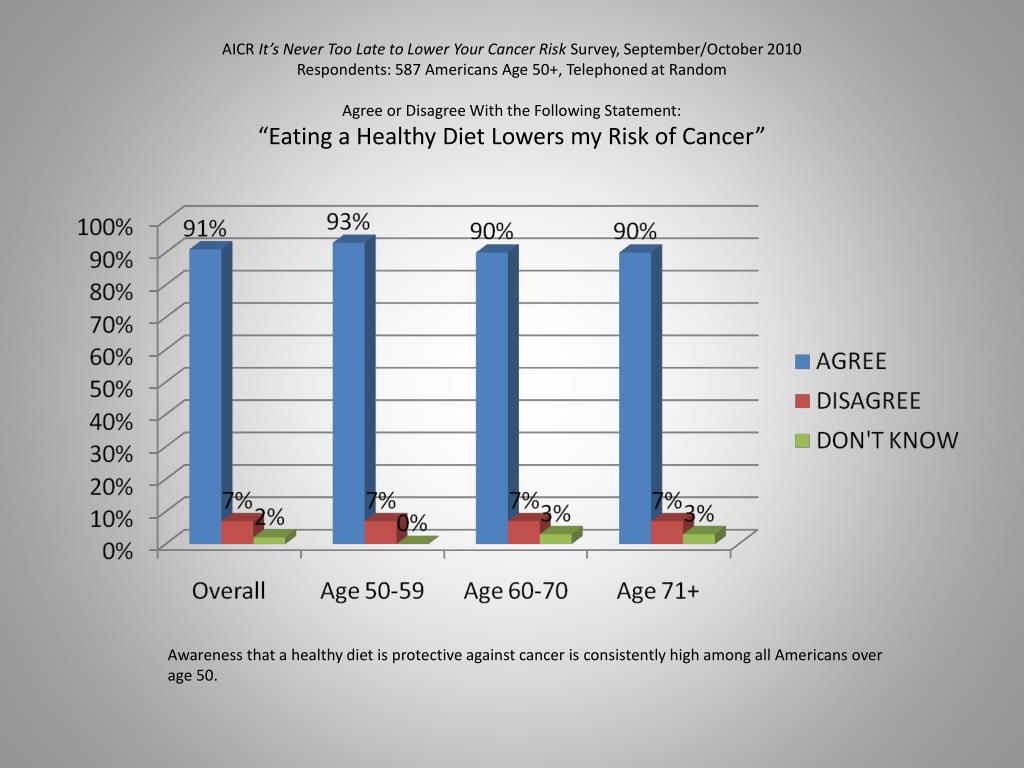 AICR It's Never Too Late to Lower Your Cancer Risk Survey, September/October 2010
Respondents: 587 Americans Age 50+, Telephoned at Random

Agree or Disagree With the Following Statement:
"Eating a Healthy Diet Lowers my Risk of Cancer"

100%
90%
80%
70%
60%
50%
40%
30%
20%
10%
0%

91%
7%
2%
93%
7%
0%
90%
7%
3%
90%
7%
3%

Overall
Age 50-59
Age 60-70
Age 71+

AGREE
DISAGREE
DON'T KNOW

Awareness that a healthy diet is protective against cancer is consistently high among all Americans over age 50.